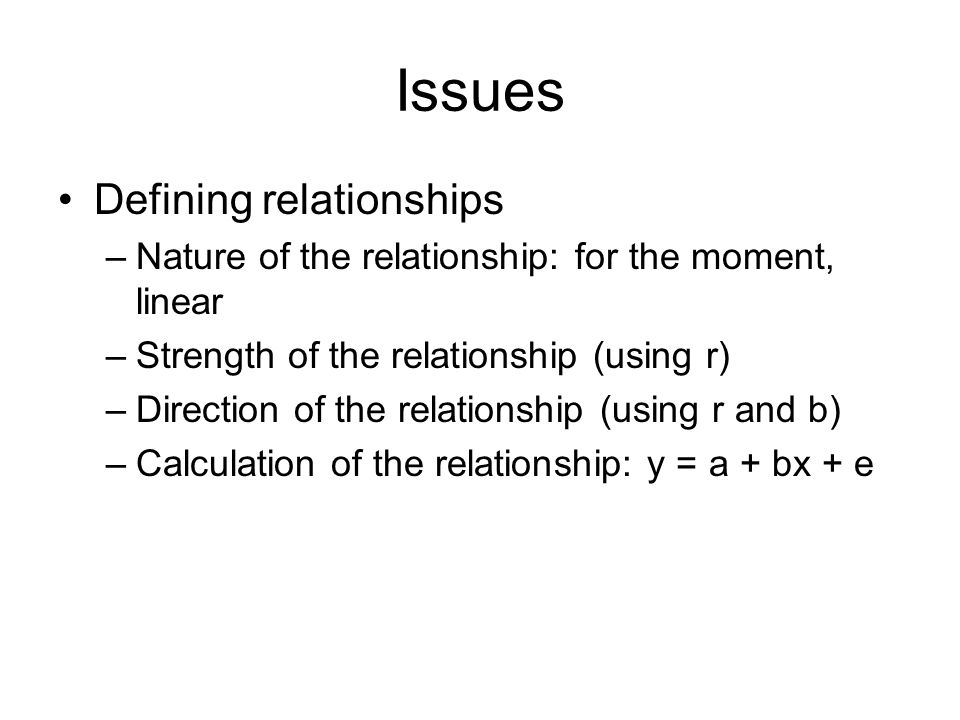 Issues

• Defining relationships
– Nature of the relationship: for the moment, linear
– Strength of the relationship (using r)
– Direction of the relationship (using r and b)
– Calculation of the relationship: $y = a + bx + e$